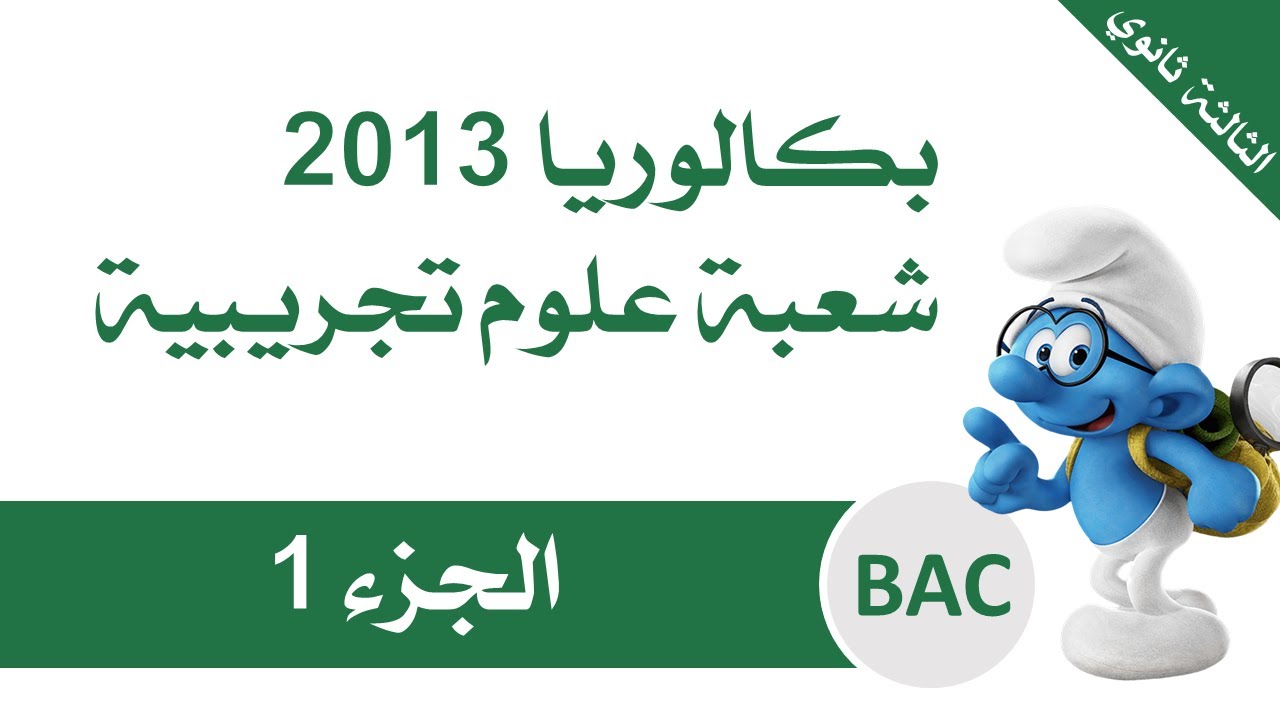 الثالثة ثانوي

بكالوريا 2013
شعبة علوم تجريبية

الجزء 1

BAC